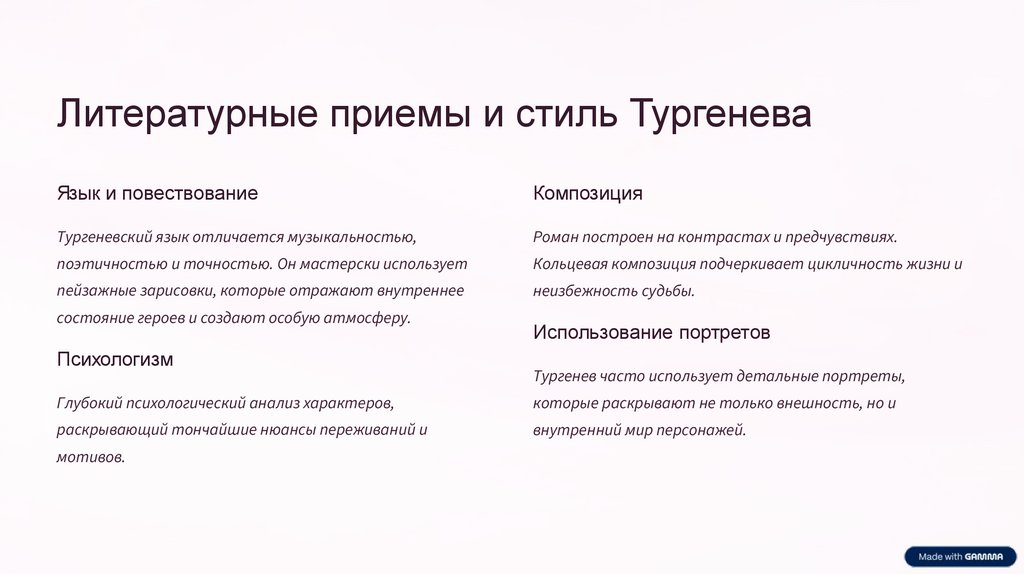 Литературные приемы и стиль Тургенева

Язык и повествование

Тургеневский язык отличается музыкальностью, поэтичностью и точностью. Он мастерски использует пейзажные зарисовки, которые отражают внутреннее состояние героев и создают особую атмосферу.

Психологизм

Глубокий психологический анализ характеров, раскрывающий тончайшие нюансы переживаний и мотивов.

Композиция

Роман построен на контрастах и предчувствиях. Кольцевая композиция подчеркивает цикличность жизни и неизбежность судьбы.

Использование портретов

Тургенев часто использует детальные портреты, которые раскрывают не только внешность, но и внутренний мир персонажей.

Made with GAMMA